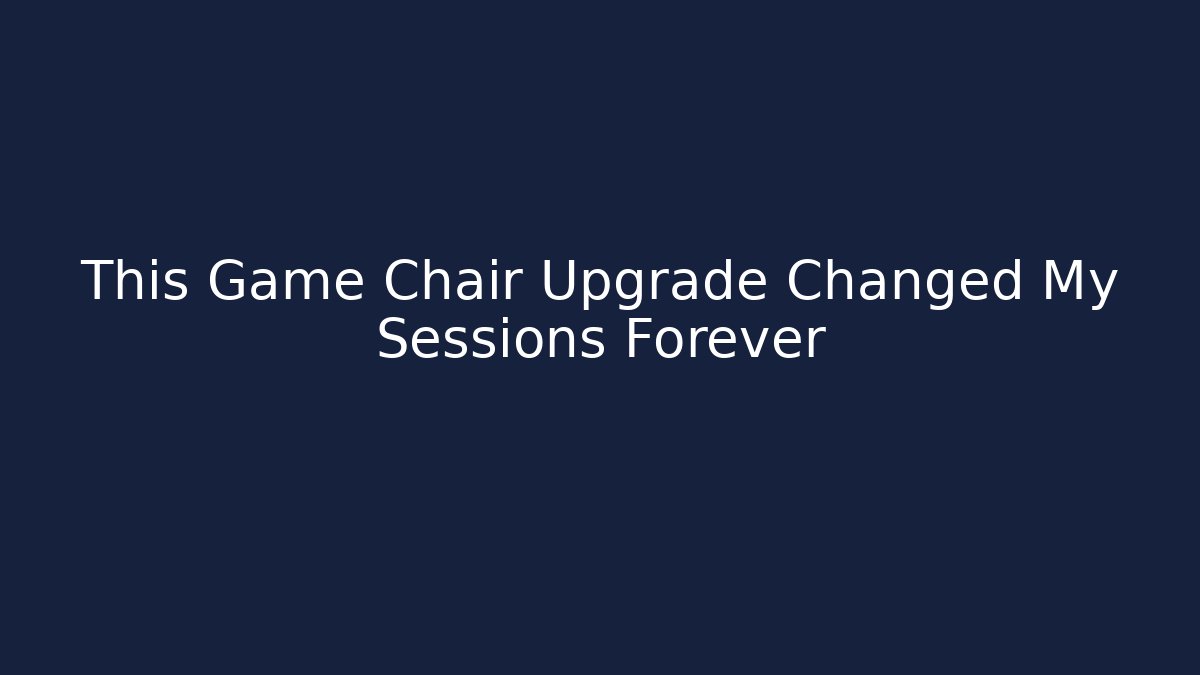 This Game Chair Upgrade Changed My Sessions Forever